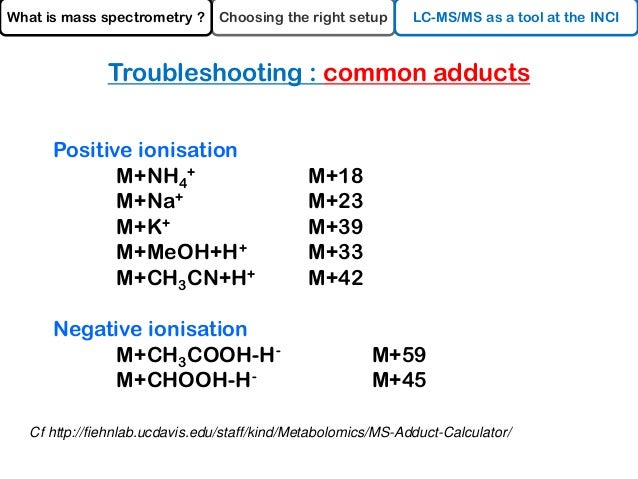 What is mass spectrometry ? Choosing the right setup LC-MS/MS as a tool at the INCI

Troubleshooting : common adducts

Positive ionisation

$M+NH_4^+$ M+18
$M+Na^+$ M+23
$M+K^+$ M+39
$M+MeOH+H^+$ M+33
$M+CH_3CN+H^+$ M+42

Negative ionisation

$M+CH_3COOH-H^-$ M+59
$M+CHOOH-H^-$ M+45

Cf http://fiehnlab.ucdavis.edu/staff/kind/Metabolomics/MS-Adduct-Calculator/